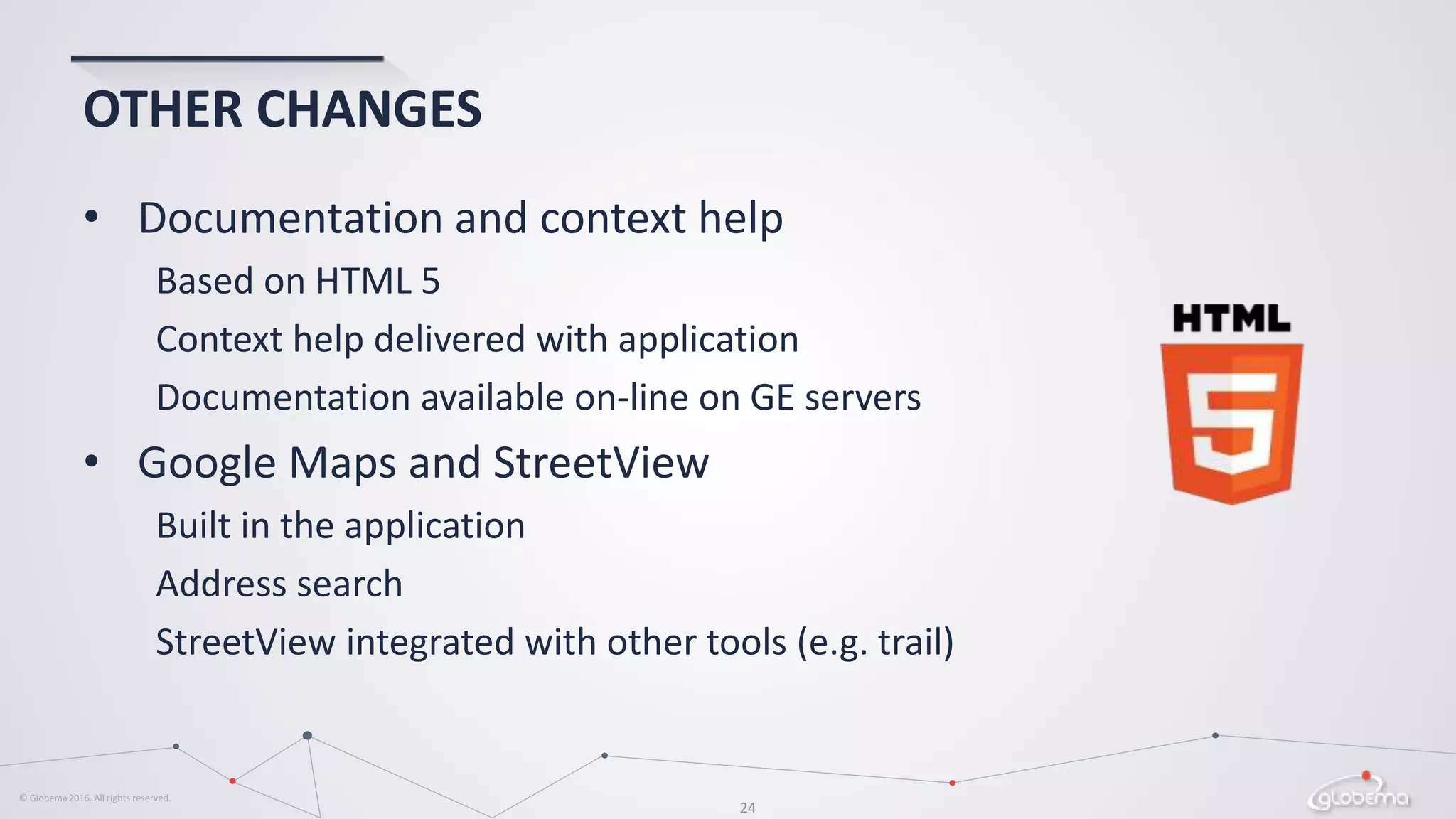 OTHER CHANGES

• Documentation and context help

Based on HTML 5

Context help delivered with application

Documentation available on-line on GE servers

• Google Maps and StreetView

Built in the application

Address search

StreetView integrated with other tools (e.g. trail)

HTML

5

© Globema 2016. All rights reserved.

24

globema